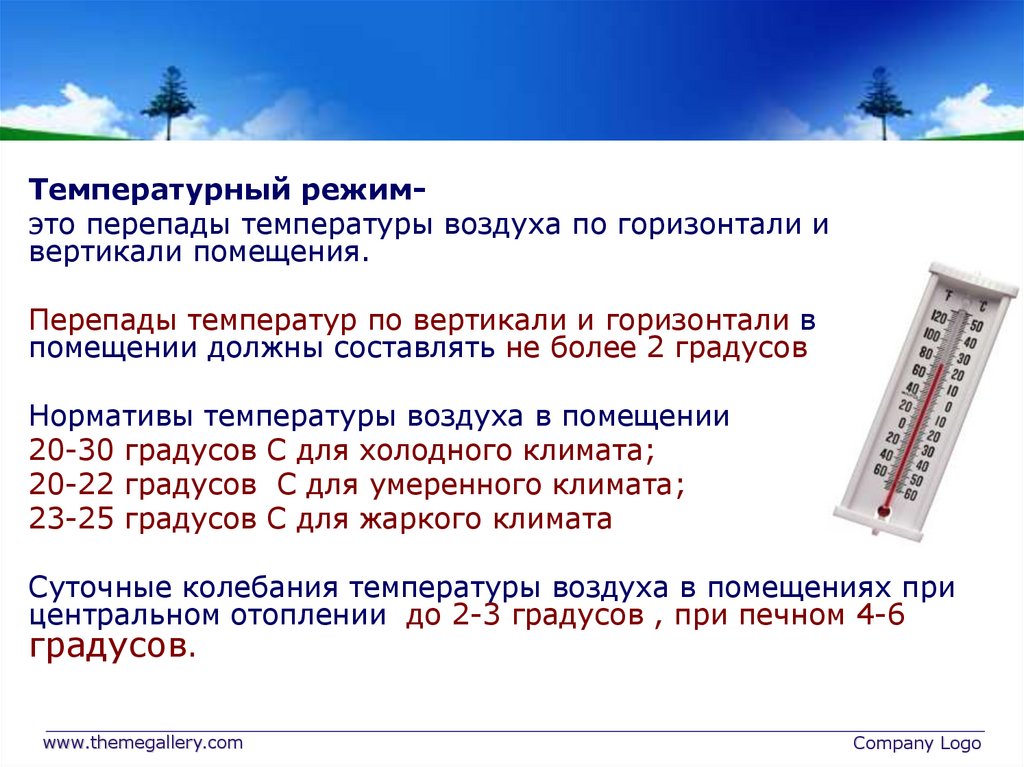 Температурный режим-
это перепады температуры воздуха по горизонтали и вертикали помещения.

Перепады температур по вертикали и горизонтали в помещении должны составлять не более 2 градусов

Нормативы температуры воздуха в помещении
20-30 градусов С для холодного климата;
20-22 градусов С для умеренного климата;
23-25 градусов С для жаркого климата

Суточные колебания температуры воздуха в помещениях при центральном отоплении до 2-3 градусов , при печном 4-6 градусов.

°F °C
120 50
100 40
80 30
60 20
40 10
20 0
0 10
20 20
40 30
60 40
50
60

www.themegallery.com
Company Logo